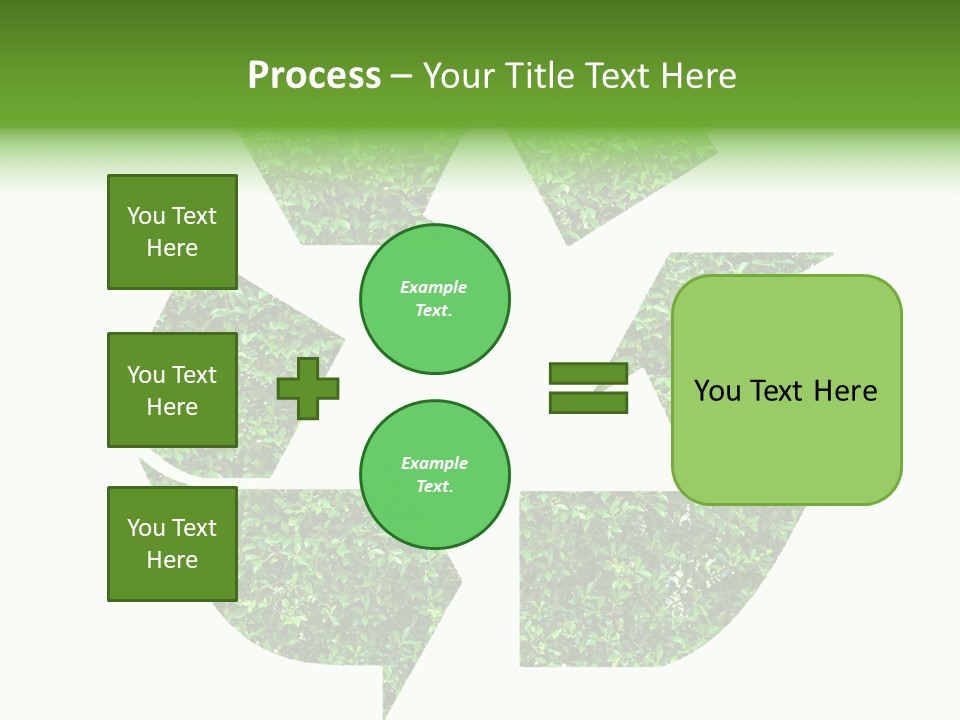 Process – Your Title Text Here

You Text Here

You Text Here

You Text Here

Example Text.

Example Text.

You Text Here